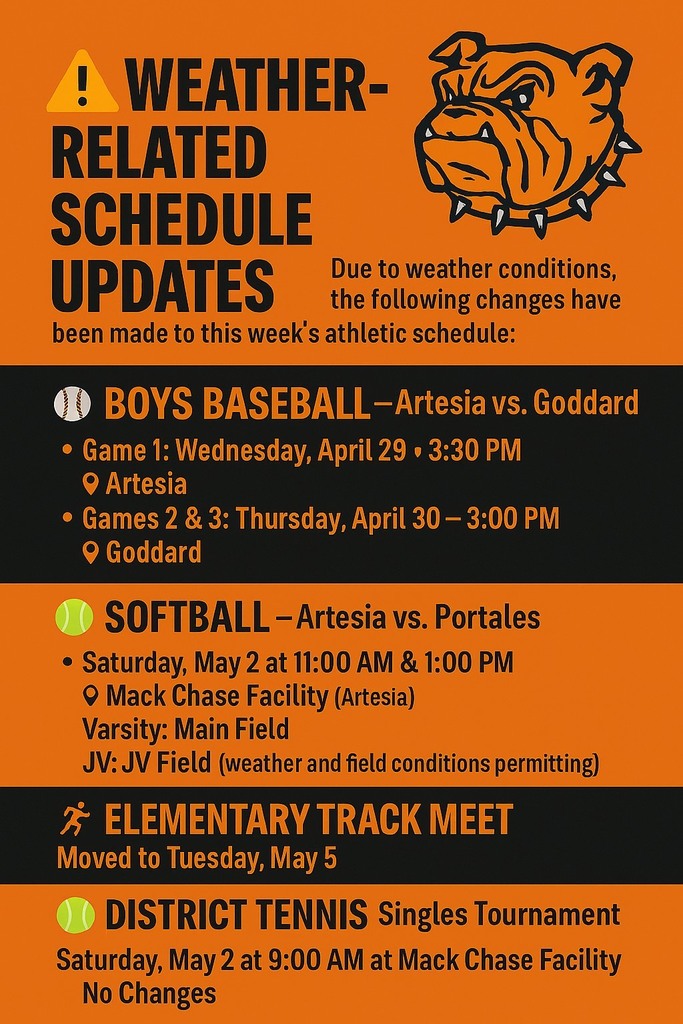 WEATHER-RELATED SCHEDULE UPDATES

Due to weather conditions, the following changes have been made to this week's athletic schedule:

BOYS BASEBALL – Artesia vs. Goddard

• Game 1: Wednesday, April 29 • 3:30 PM
Artesia
• Games 2 & 3: Thursday, April 30 – 3:00 PM
Goddard

SOFTBALL – Artesia vs. Portales

• Saturday, May 2 at 11:00 AM & 1:00 PM
Mack Chase Facility (Artesia)
Varsity: Main Field
JV: JV Field (weather and field conditions permitting)

ELEMENTARY TRACK MEET
Moved to Tuesday, May 5

DISTRICT TENNIS Singles Tournament
Saturday, May 2 at 9:00 AM at Mack Chase Facility
No Changes